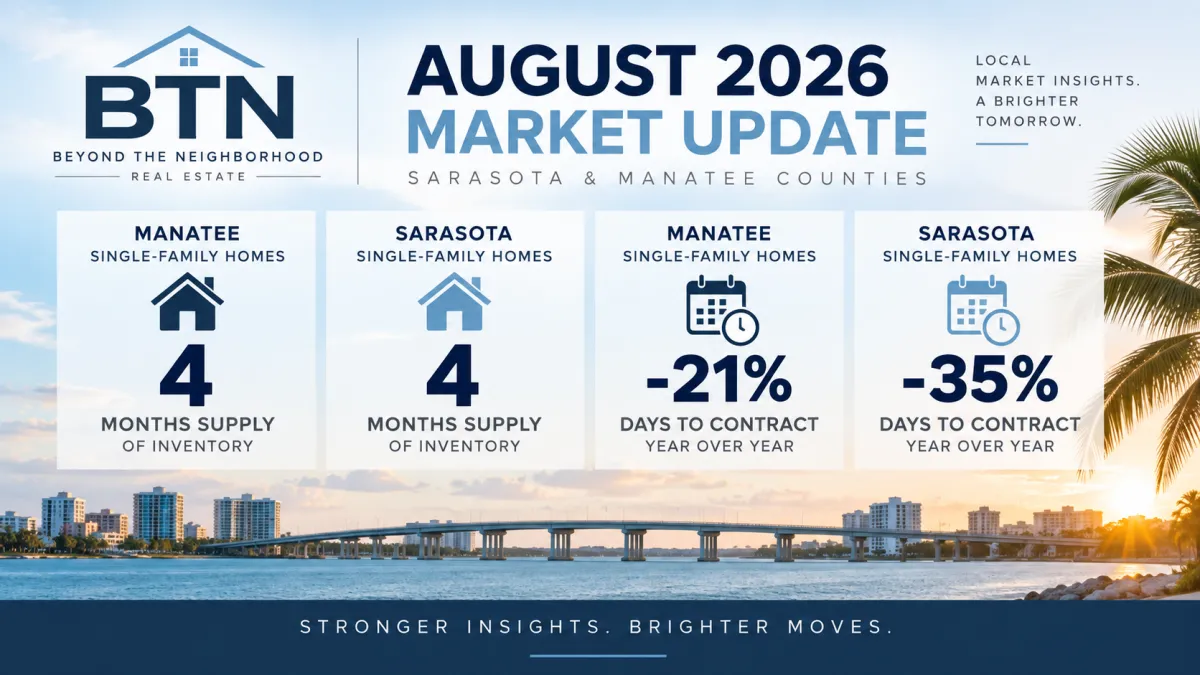 BTN
BEYOND THE NEIGHBORHOOD
REAL ESTATE

AUGUST 2026
MARKET UPDATE
SARASOTA & MANATEE COUNTIES

LOCAL
MARKET INSIGHTS.
A BRIGHTER
TOMORROW.

MANATEE
SINGLE-FAMILY HOMES
4
MONTHS SUPPLY
OF INVENTORY

SARASOTA
SINGLE-FAMILY HOMES
4
MONTHS SUPPLY
OF INVENTORY

MANATEE
SINGLE-FAMILY HOMES
-21%
DAYS TO CONTRACT
YEAR OVER YEAR

SARASOTA
SINGLE-FAMILY HOMES
-35%
DAYS TO CONTRACT
YEAR OVER YEAR

STRONGER INSIGHTS. BRIGHTER MOVES.